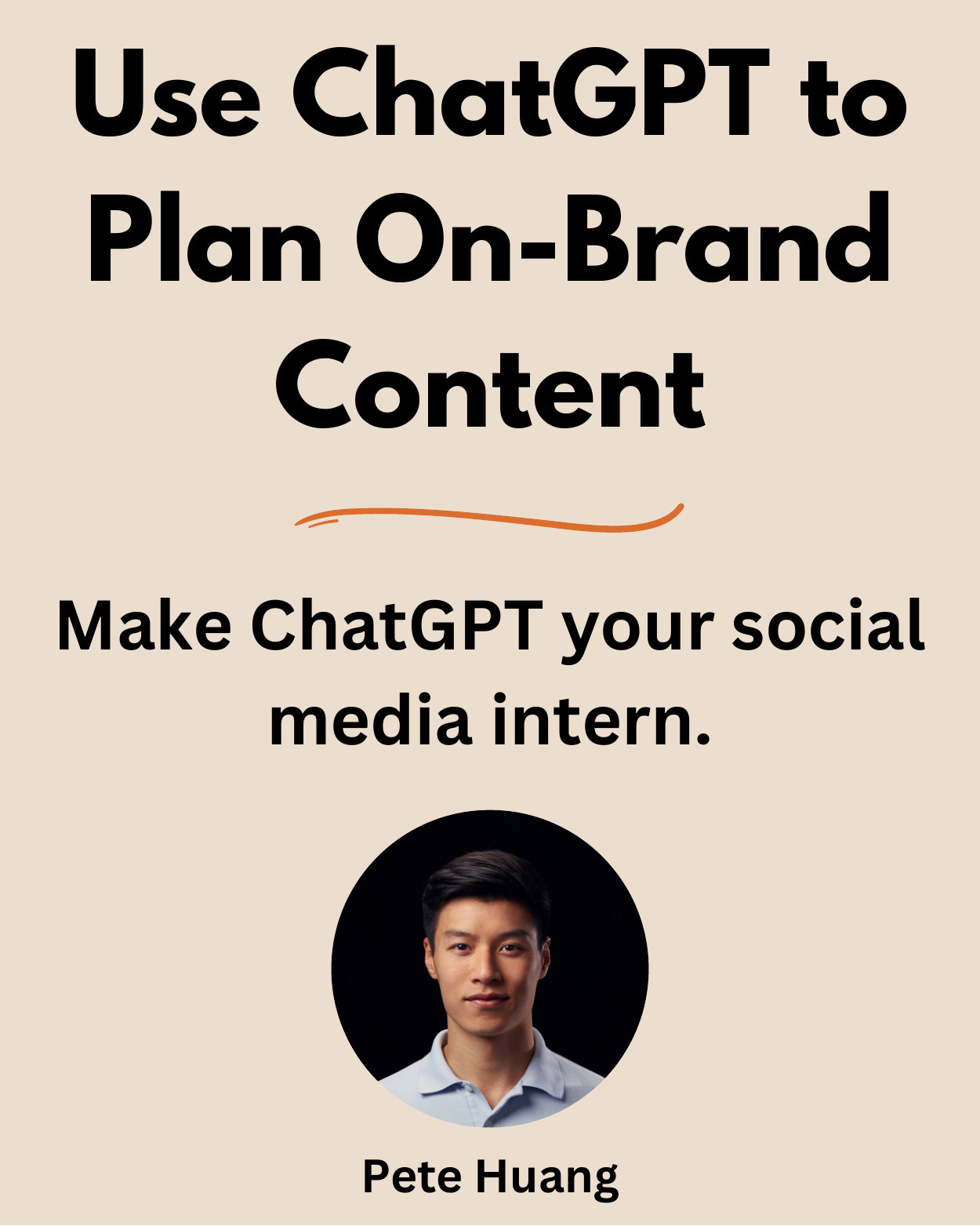 Use ChatGPT to Plan On-Brand Content

Make ChatGPT your social media intern.

Pete Huang